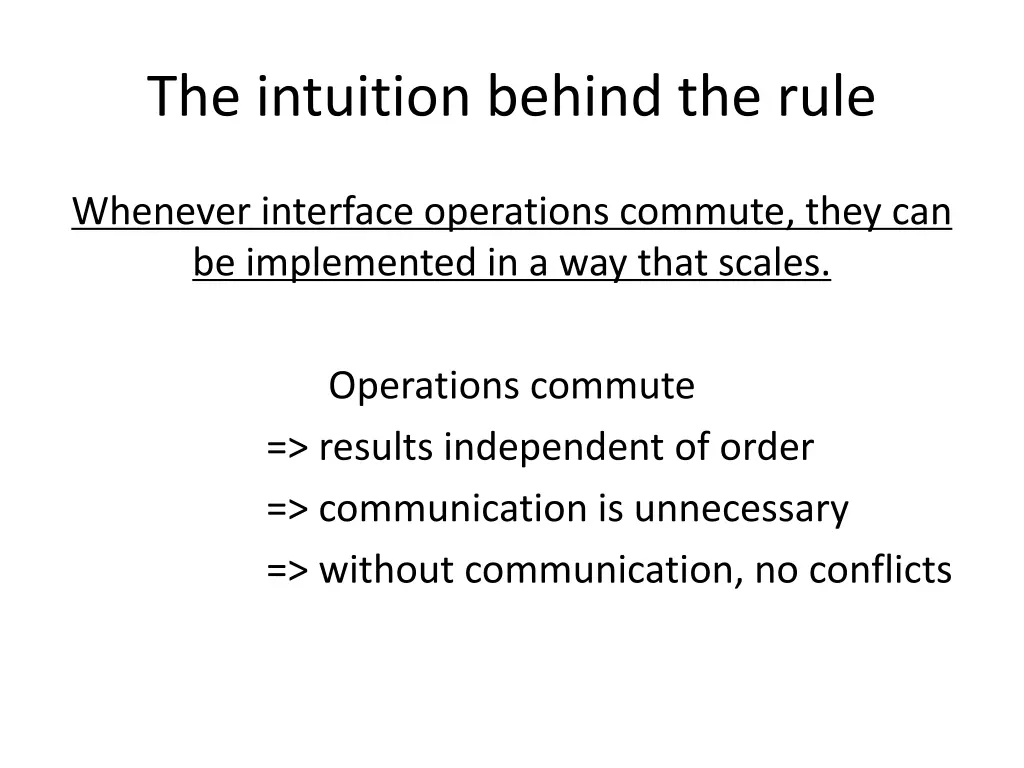 The intuition behind the rule

Whenever interface operations commute, they can be implemented in a way that scales.

Operations commute
=> results independent of order
=> communication is unnecessary
=> without communication, no conflicts